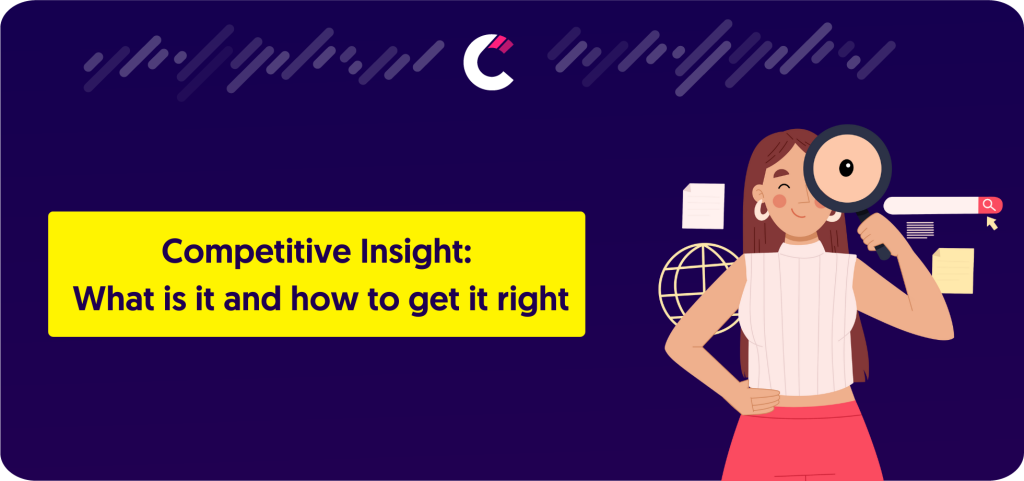 Competitive Insight:
What is it and how to get it right